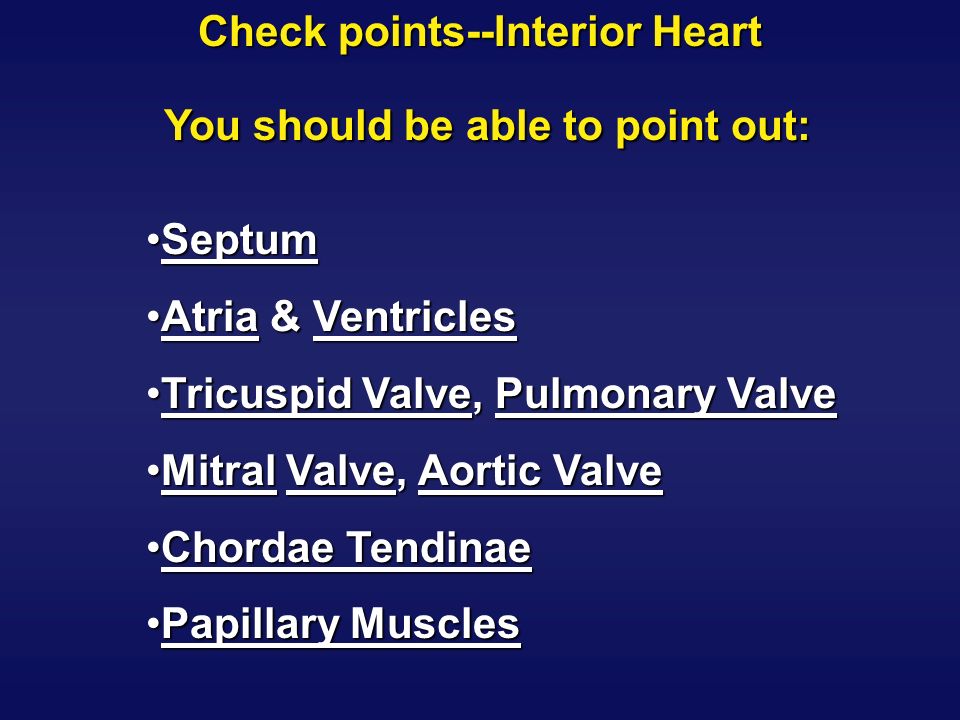 Check points--Interior Heart

You should be able to point out:

•Septum

•Atria & Ventricles

•Tricuspid Valve, Pulmonary Valve

•Mitral Valve, Aortic Valve

•Chordae Tendinae

•Papillary Muscles